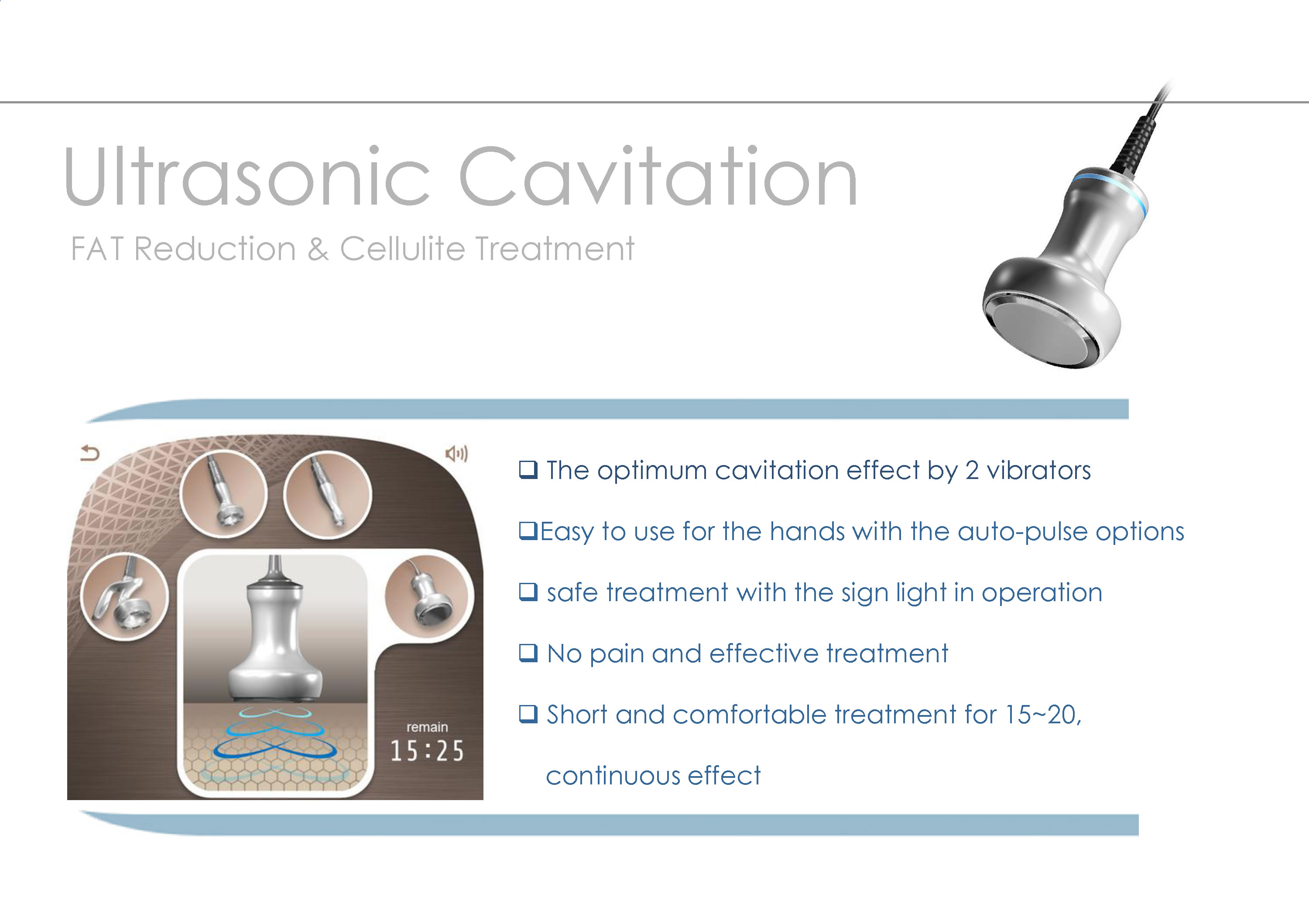 Ultrasonic Cavitation

FAT Reduction & Cellulite Treatment

remain
15:25

❑ The optimum cavitation effect by 2 vibrators

❑Easy to use for the hands with the auto-pulse options

❑ safe treatment with the sign light in operation

❑ No pain and effective treatment

❑ Short and comfortable treatment for 15~20, continuous effect